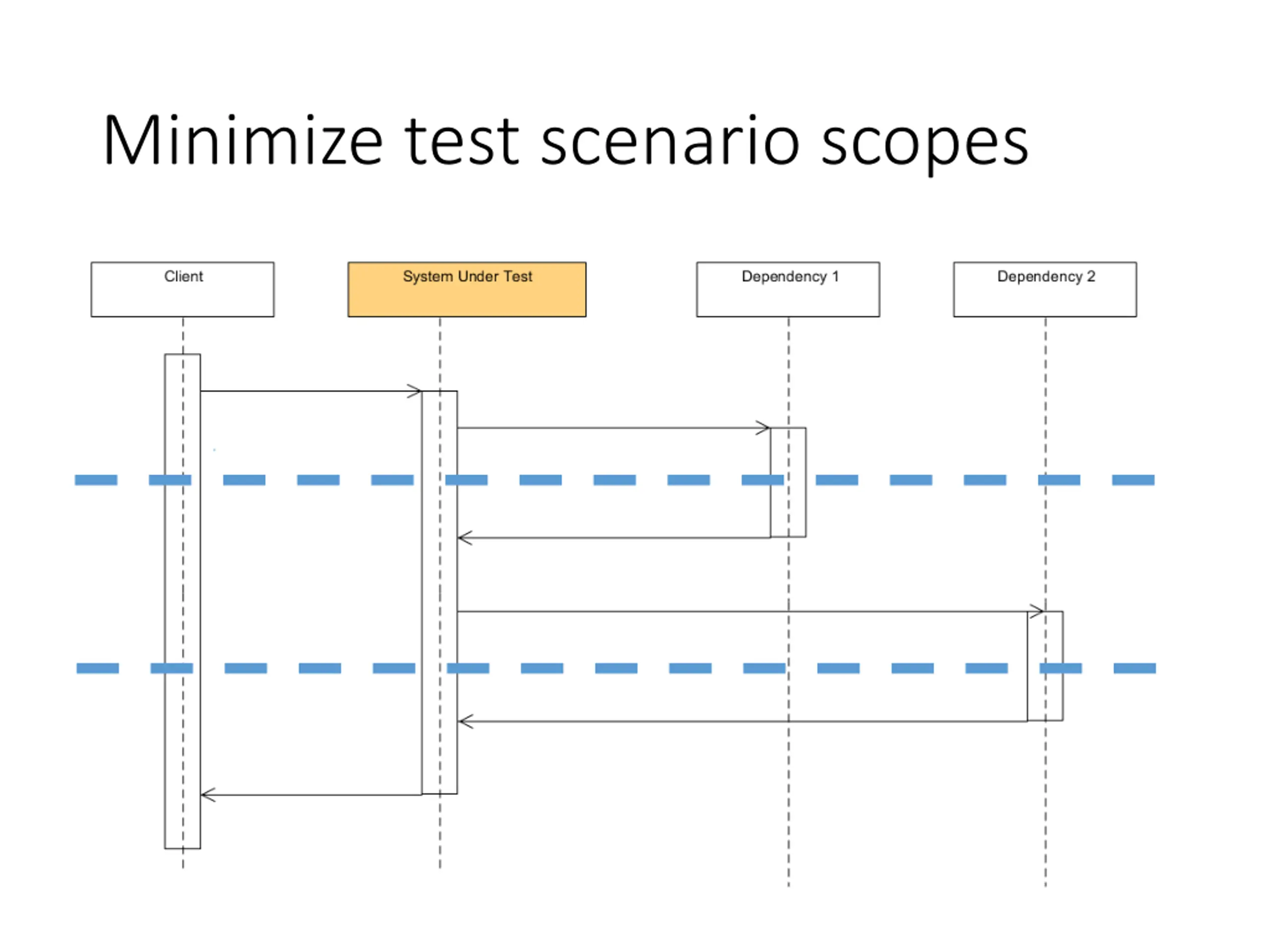 Minimize test scenario scopes

Client

System Under Test

Dependency 1

Dependency 2